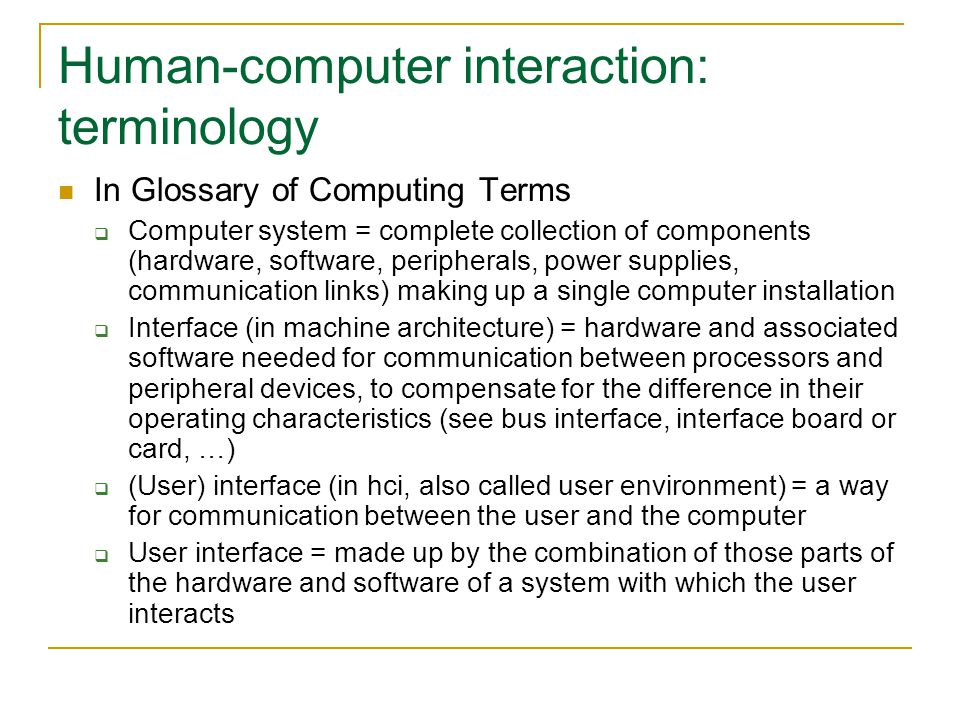 Human-computer interaction: terminology

In Glossary of Computing Terms

Computer system = complete collection of components (hardware, software, peripherals, power supplies, communication links) making up a single computer installation

Interface (in machine architecture) = hardware and associated software needed for communication between processors and peripheral devices, to compensate for the difference in their operating characteristics (see bus interface, interface board or card, …)

(User) interface (in hci, also called user environment) = a way for communication between the user and the computer

User interface = made up by the combination of those parts of the hardware and software of a system with which the user interacts